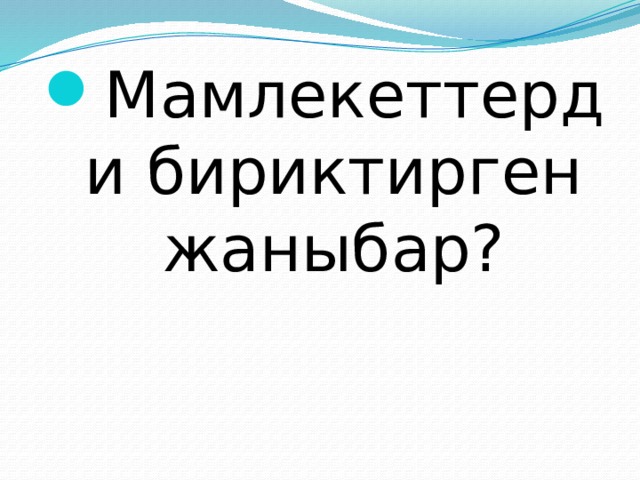 Мамлекеттерди бириктирген жаныбар?